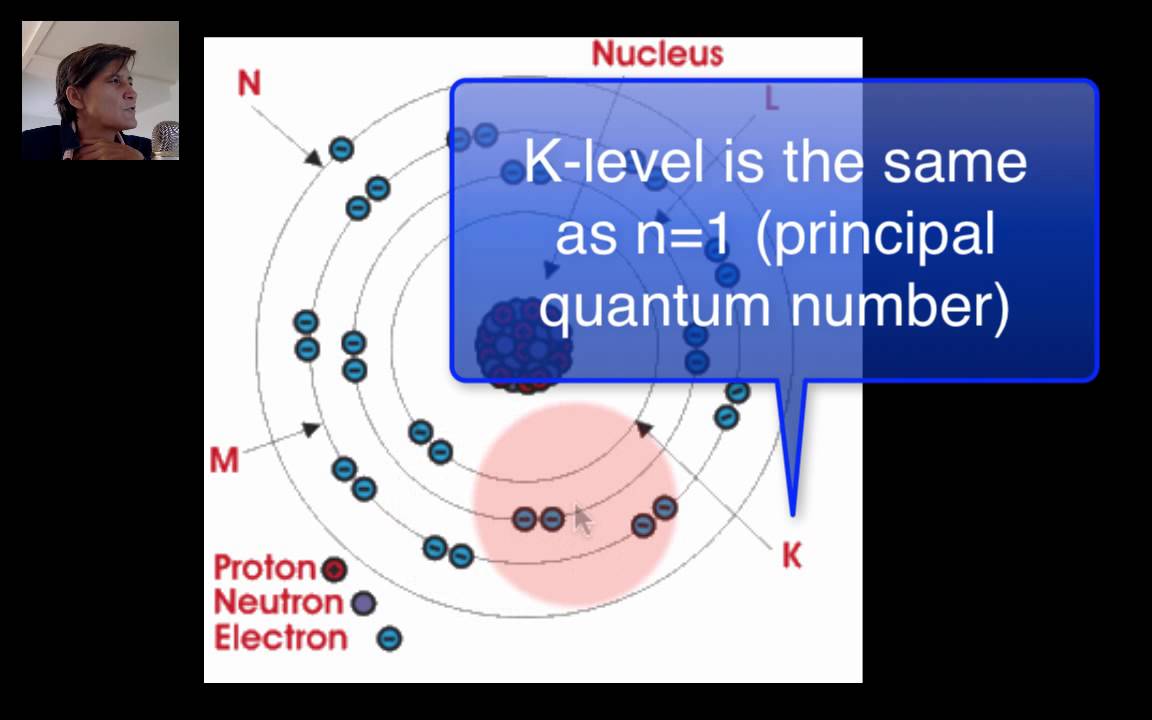 Nucleus

N

L

K-level is the same as n=1 (principal quantum number)

M

K

Proton
Neutron
Electron